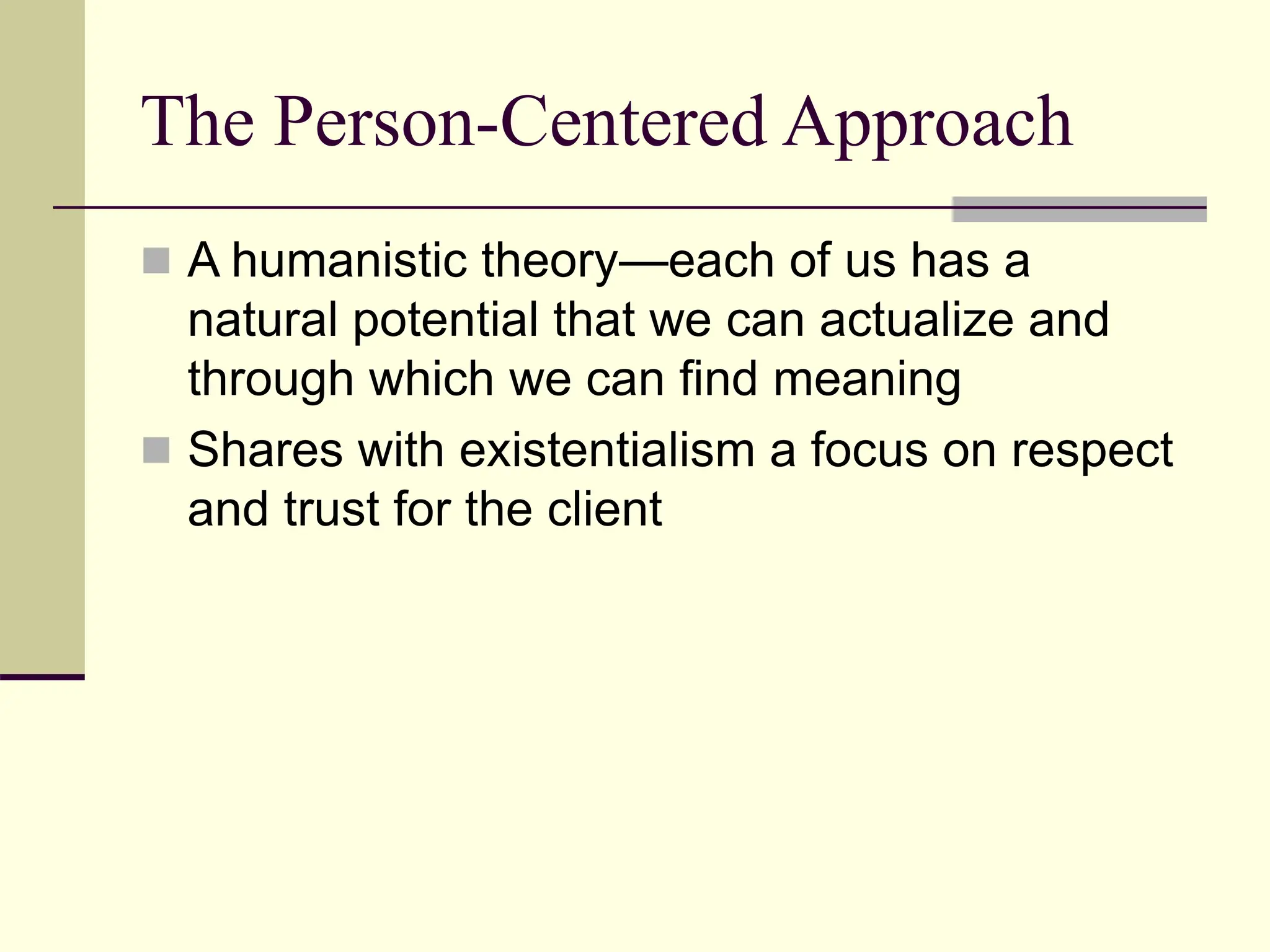 The Person-Centered Approach

A humanistic theory—each of us has a natural potential that we can actualize and through which we can find meaning

Shares with existentialism a focus on respect and trust for the client